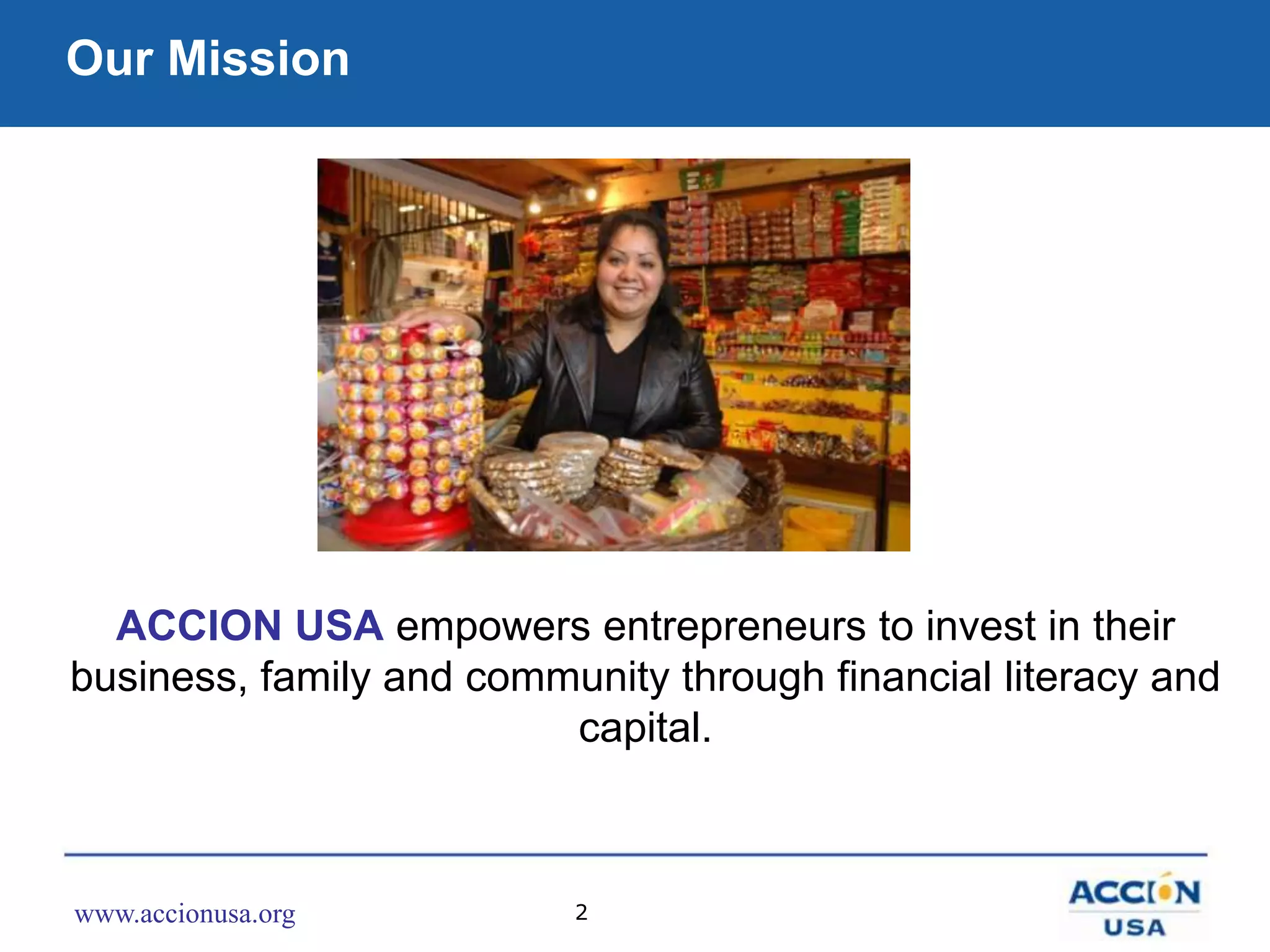 Our Mission

ACCION USA empowers entrepreneurs to invest in their business, family and community through financial literacy and capital.

www.accionusa.org

2

ACCION
USA